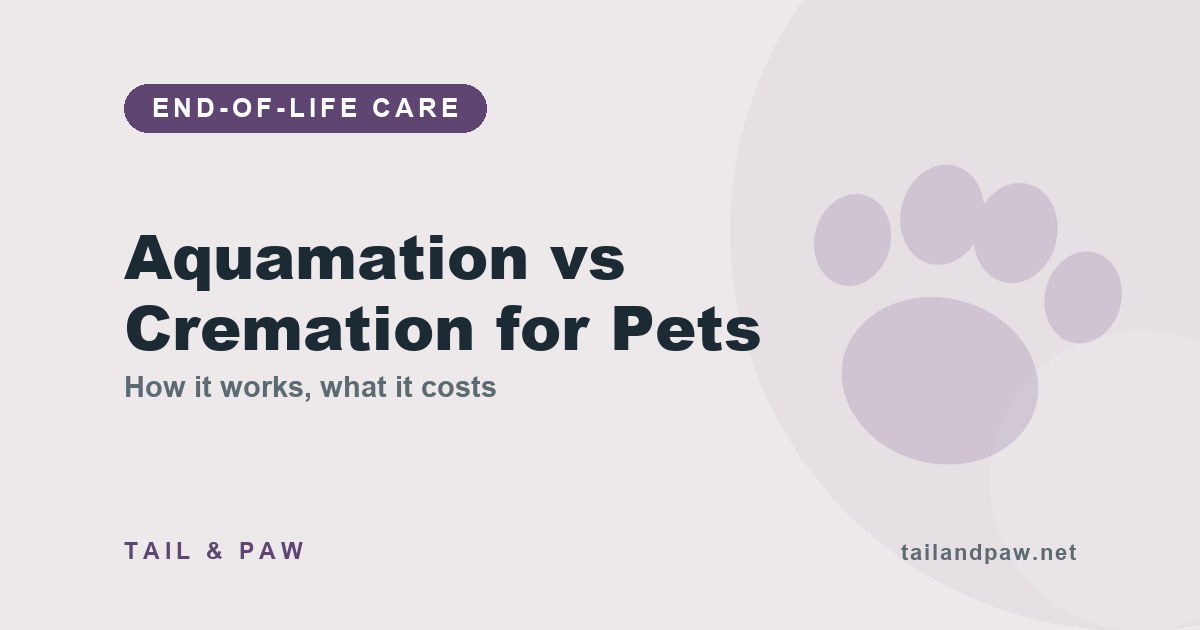 END-OF-LIFE CARE

Aquamation vs Cremation for Pets

How it works, what it costs

TAIL & PAW

tailandpaw.net